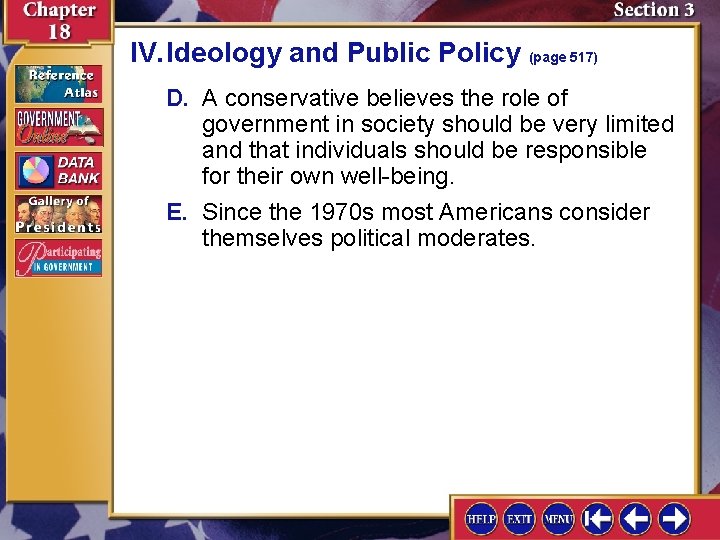 Chapter 18

Section 3

Reference Atlas

GOVERNMENT Online

DATA BANK

Gallery of Presidents

Participating IN GOVERNMENT

IV. Ideology and Public Policy (page 517)

D. A conservative believes the role of government in society should be very limited and that individuals should be responsible for their own well-being.

E. Since the 1970s most Americans consider themselves political moderates.

HELP EXIT MENU